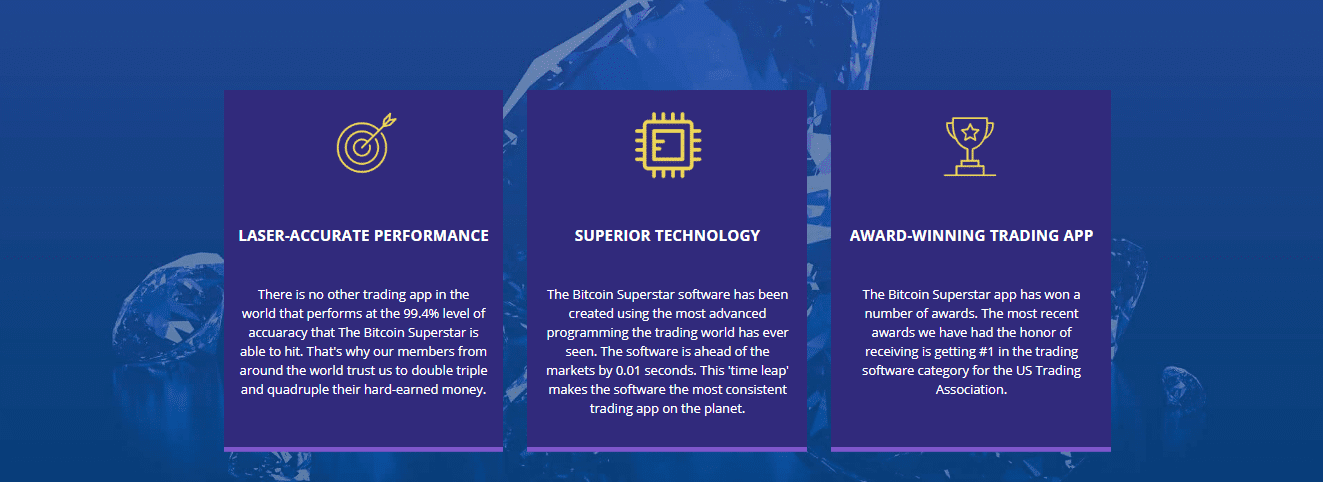 LASER-ACCURATE PERFORMANCE

There is no other trading app in the world that performs at the 99.4% level of accuaracy that The Bitcoin Superstar is able to hit. That's why our members from around the world trust us to double triple and quadruple their hard-earned money.

SUPERIOR TECHNOLOGY

The Bitcoin Superstar software has been created using the most advanced programming the trading world has ever seen. The software is ahead of the markets by 0.01 seconds. This 'time leap' makes the software the most consistent trading app on the planet.

AWARD-WINNING TRADING APP

The Bitcoin Superstar app has won a number of awards. The most recent awards we have had the honor of receiving is getting #1 in the trading software category for the US Trading Association.